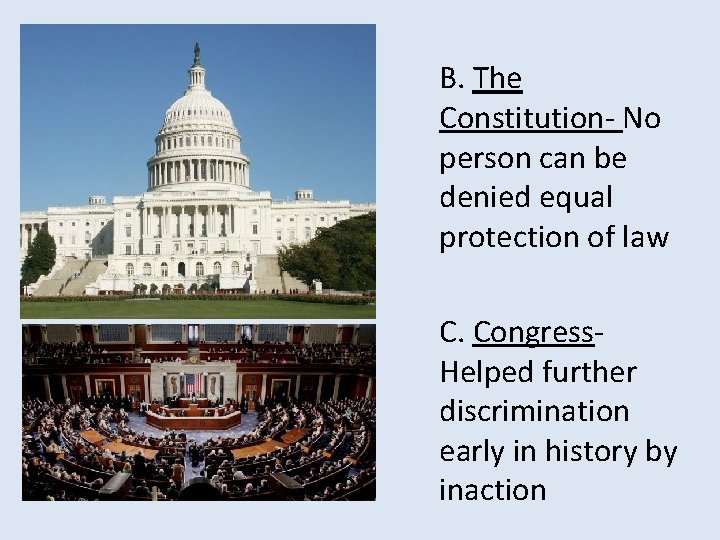 B. The Constitution- No person can be denied equal protection of law

C. Congress- Helped further discrimination early in history by inaction